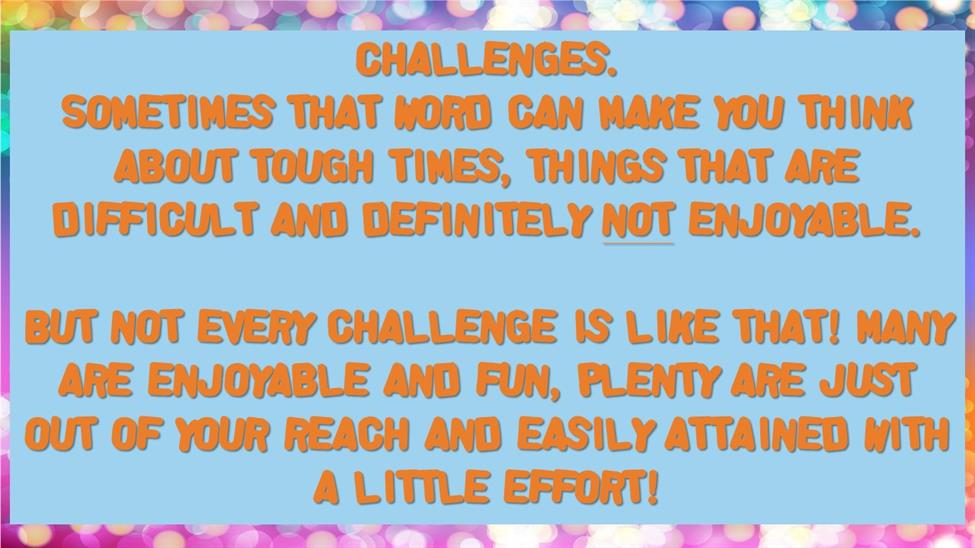 CHALLENGES.
SOMETIMES THAT WORD CAN MAKE YOU THINK ABOUT TOUGH TIMES, THINGS THAT ARE DIFFICULT AND DEFINITELY NOT ENJOYABLE.

BUT NOT EVERY CHALLENGE IS LIKE THAT! MANY ARE ENJOYABLE AND FUN, PLENTY ARE JUST OUT OF YOUR REACH AND EASILY ATTAINED WITH A LITTLE EFFORT!